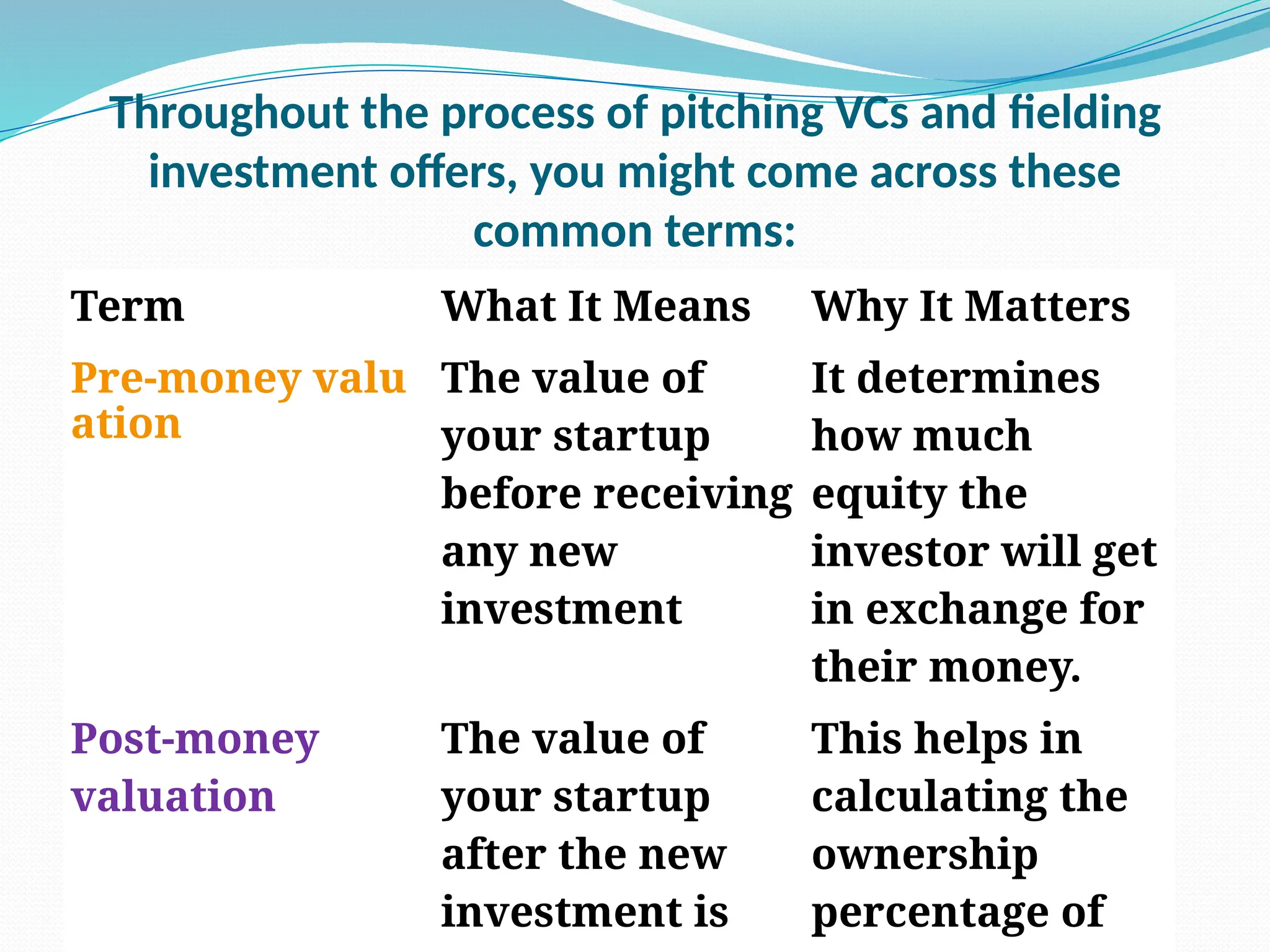 Throughout the process of pitching VCs and fielding investment offers, you might come across these common terms:

| Term | What It Means | Why It Matters |
|---|---|---|
| Pre-money valu ation | The value of your startup before receiving any new investment | It determines how much equity the investor will get in exchange for their money. |
| Post-money valuation | The value of your startup after the new investment is | This helps in calculating the ownership percentage of |